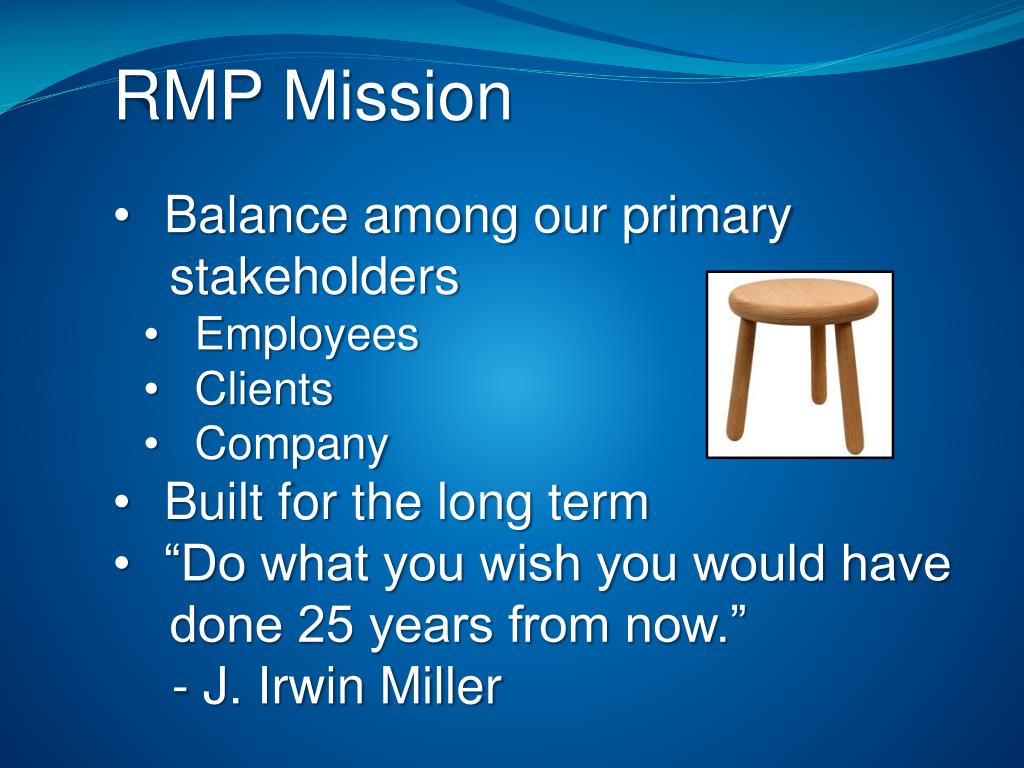 RMP Mission

• Balance among our primary stakeholders
  • Employees
  • Clients
  • Company
• Built for the long term
• “Do what you wish you would have done 25 years from now.”
  - J. Irwin Miller